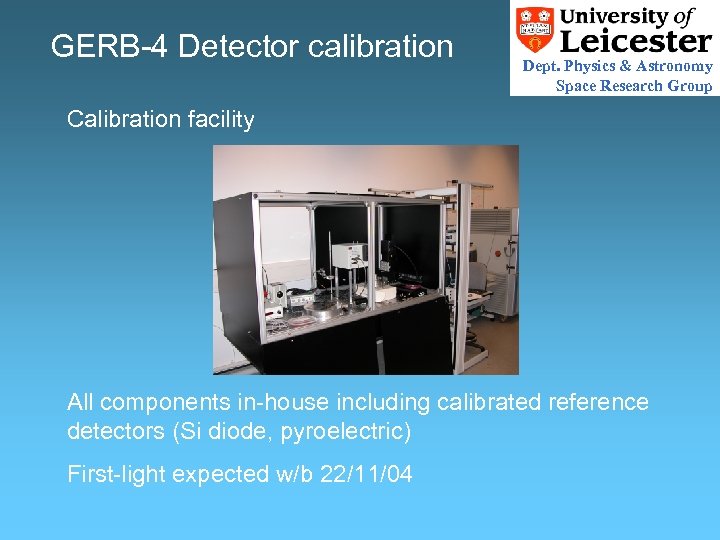 GERB-4 Detector calibration

University of Leicester
Dept. Physics & Astronomy
Space Research Group

Calibration facility

All components in-house including calibrated reference detectors (Si diode, pyroelectric)

First-light expected w/b 22/11/04